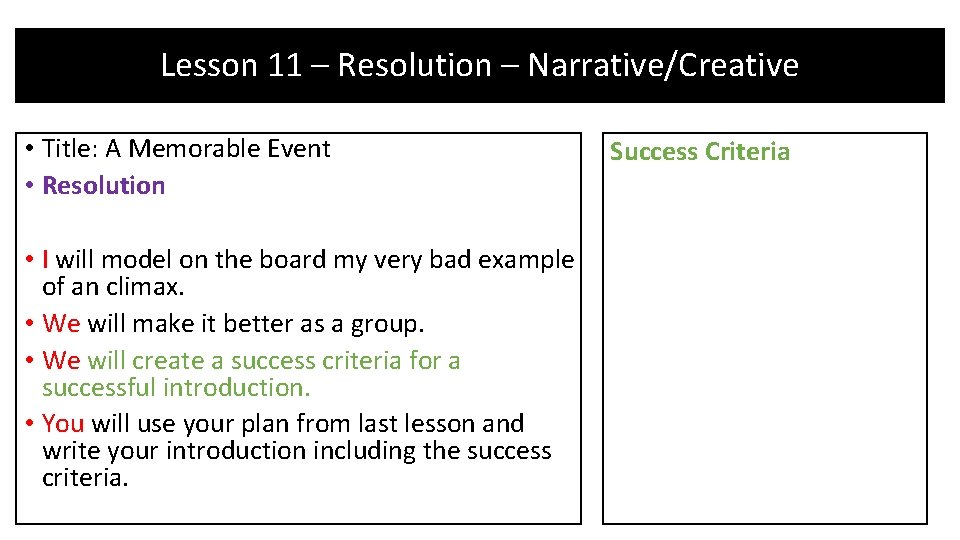 Lesson 11 – Resolution – Narrative/Creative

• Title: A Memorable Event
• Resolution

• I will model on the board my very bad example of an climax.
• We will make it better as a group.
• We will create a success criteria for a successful introduction.
• You will use your plan from last lesson and write your introduction including the success criteria.

Success Criteria